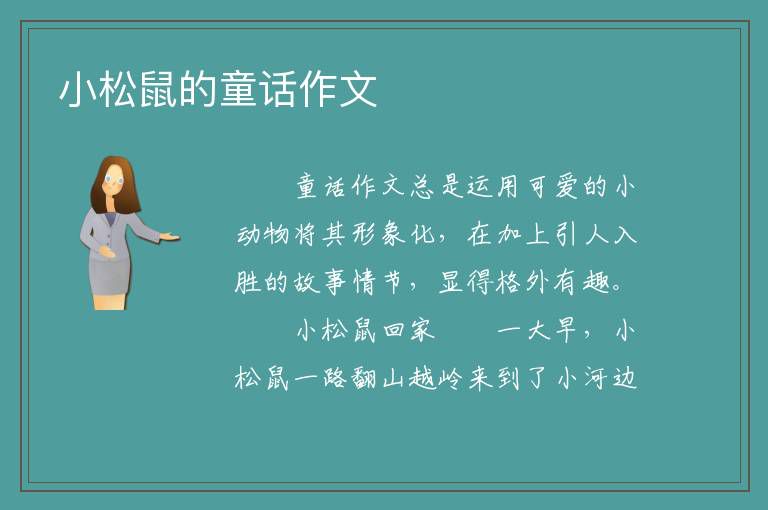 小松鼠的童话作文

童话作文总是运用可爱的小动物将其形象化，在加上引人入胜的故事情节，显得格外有趣。

小松鼠回家　　一大早，小松鼠一路翻山越岭来到了小河边